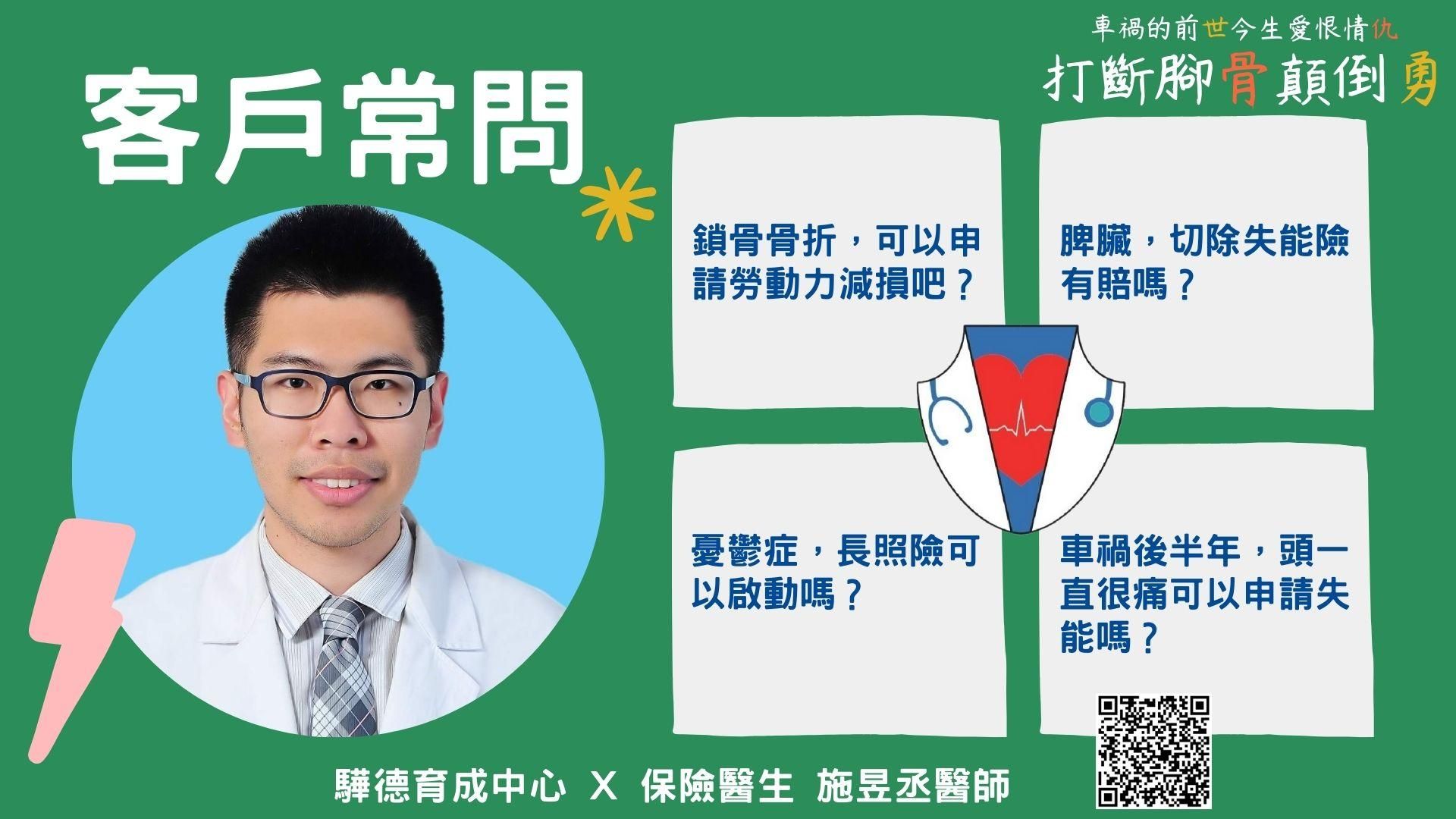 車禍的前世今生愛恨情仇
打斷腳骨顛倒勇

客戶常問

鎖骨骨折，可以申請勞動力減損吧？

脾臟，切除失能險有賠嗎？

憂鬱症，長照險可以啟動嗎？

車禍後半年，頭一直很痛可以申請失能嗎？

驊德育成中心 X 保險醫生 施昱丞醫師